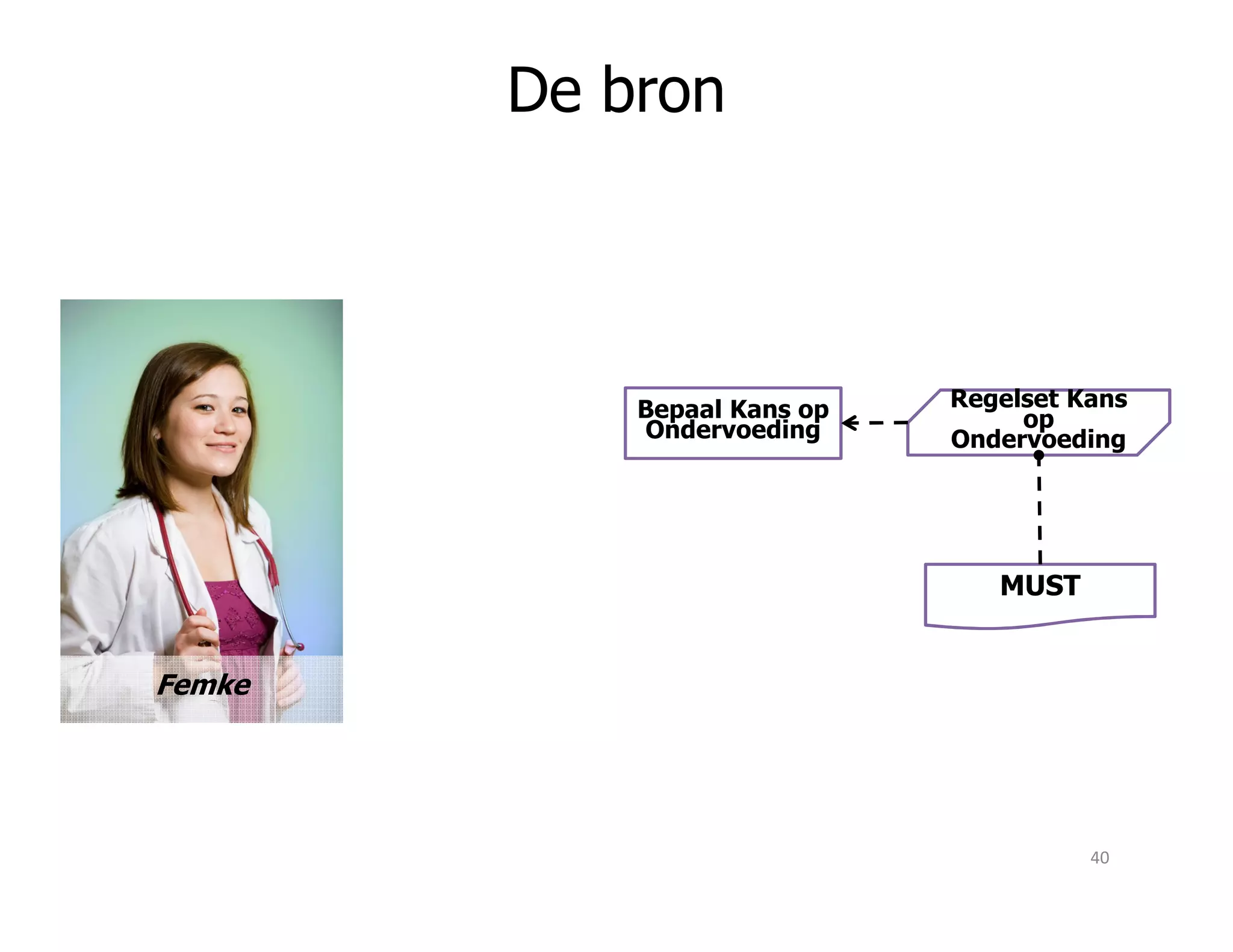 De bron

Femke

Bepaal Kans op Ondervoeding

Regelset Kans op Ondervoeding

MUST

40